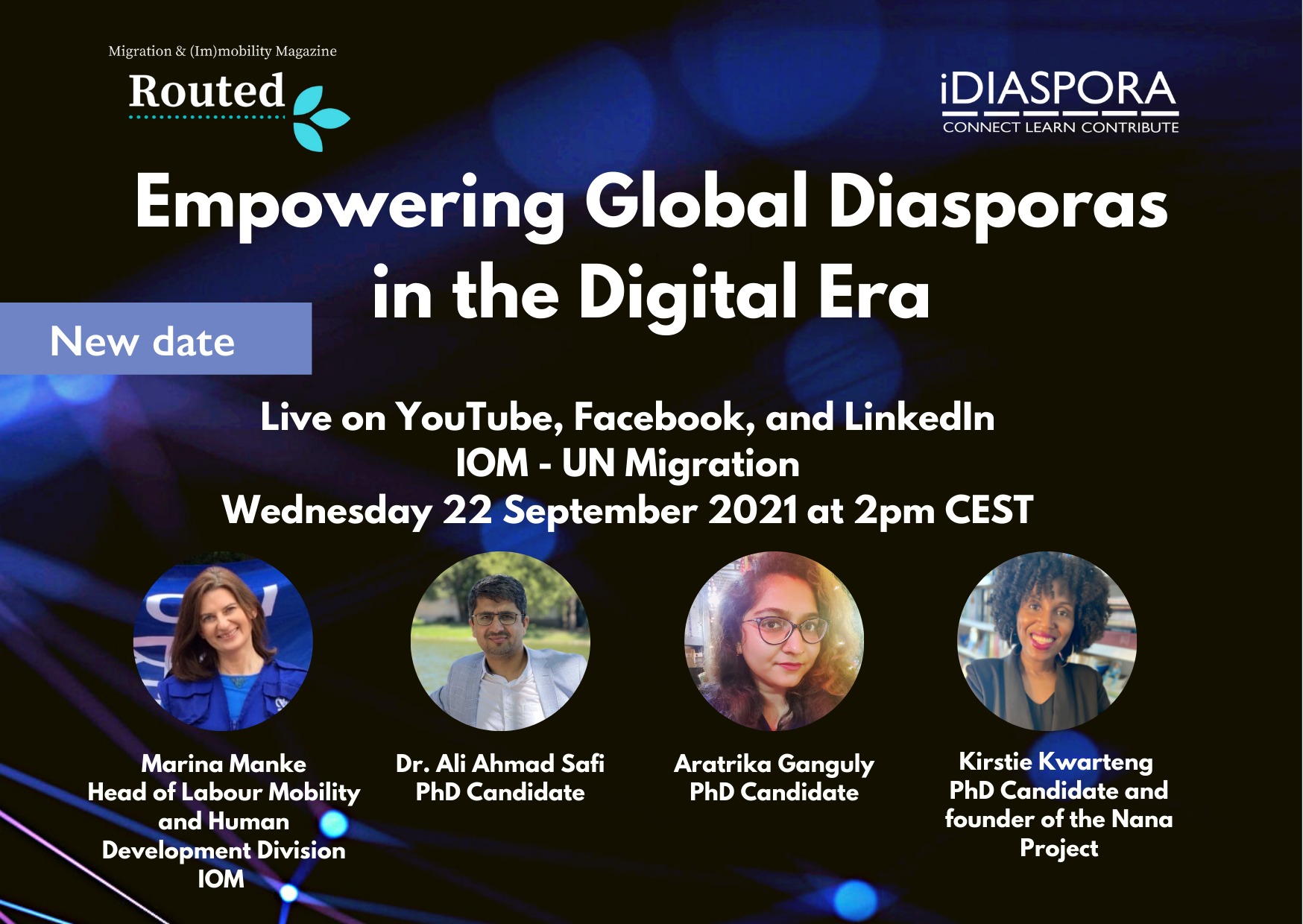 Migration & (Im)mobility Magazine

Routed

iDIASPORA
CONNECT LEARN CONTRIBUTE

Empowering Global Diasporas in the Digital Era

New date

Live on YouTube, Facebook, and LinkedIn
IOM - UN Migration
Wednesday 22 September 2021 at 2pm CEST

Marina Manke
Head of Labour Mobility and Human Development Division
IOM

Dr. Ali Ahmad Safi
PhD Candidate

Aratrika Ganguly
PhD Candidate

Kirstie Kwarteng
PhD Candidate and founder of the Nana Project